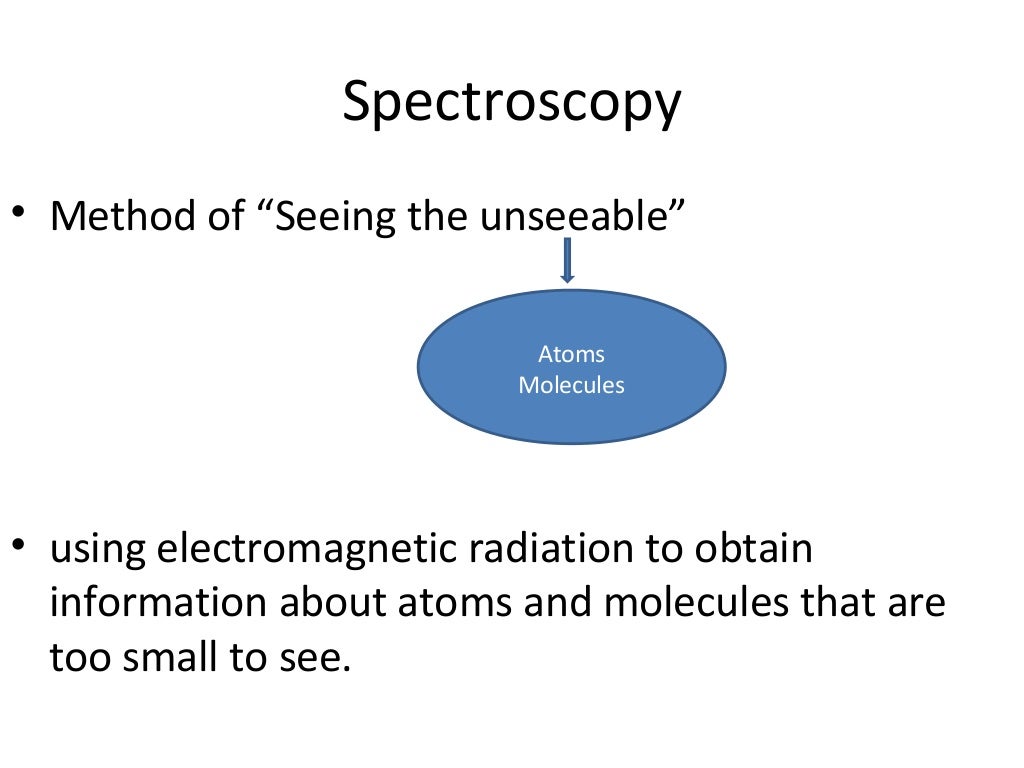 Spectroscopy

• Method of “Seeing the unseeable”

Atoms
Molecules

• using electromagnetic radiation to obtain information about atoms and molecules that are too small to see.